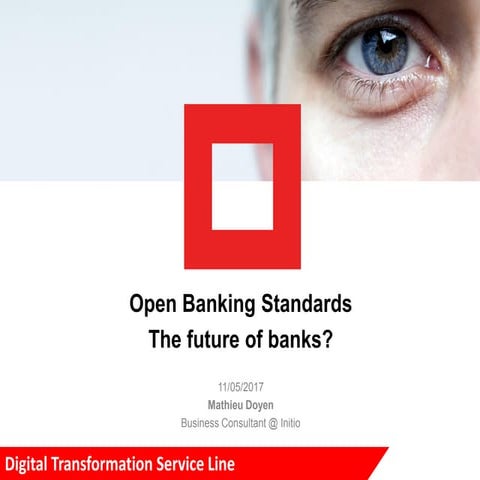 Open Banking Standards
The future of banks?

11/05/2017
Mathieu Doyen
Business Consultant @ Initio

Digital Transformation Service Line